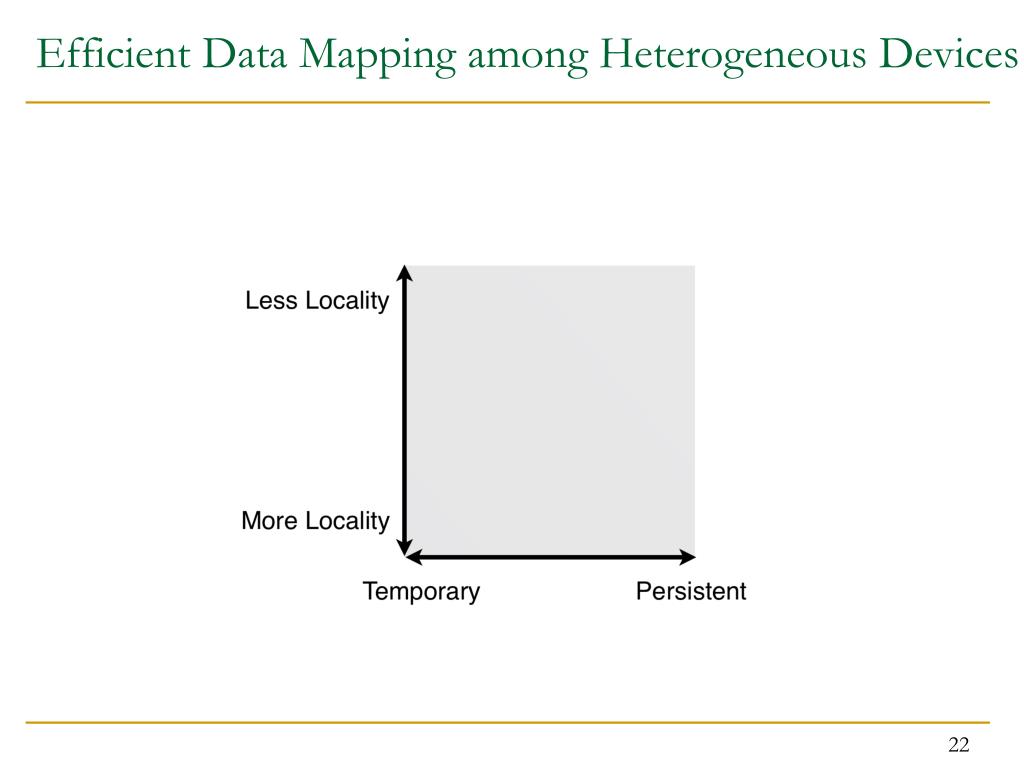 Efficient Data Mapping among Heterogeneous Devices

Less Locality

More Locality

Temporary

Persistent

22